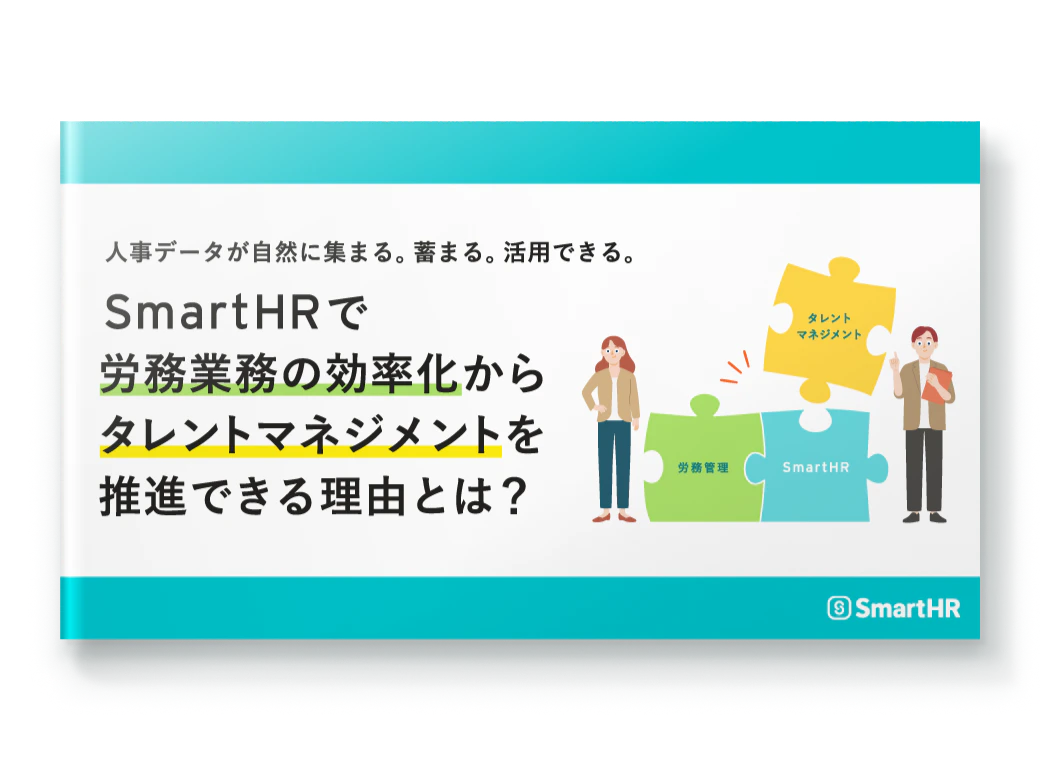 人事データが自然に集まる。蓄まる。活用できる。

SmartHRで
労務業務の効率化から
タレントマネジメントを
推進できる理由とは？

タレント
マネジメント

労務管理

SmartHR

SmartHR